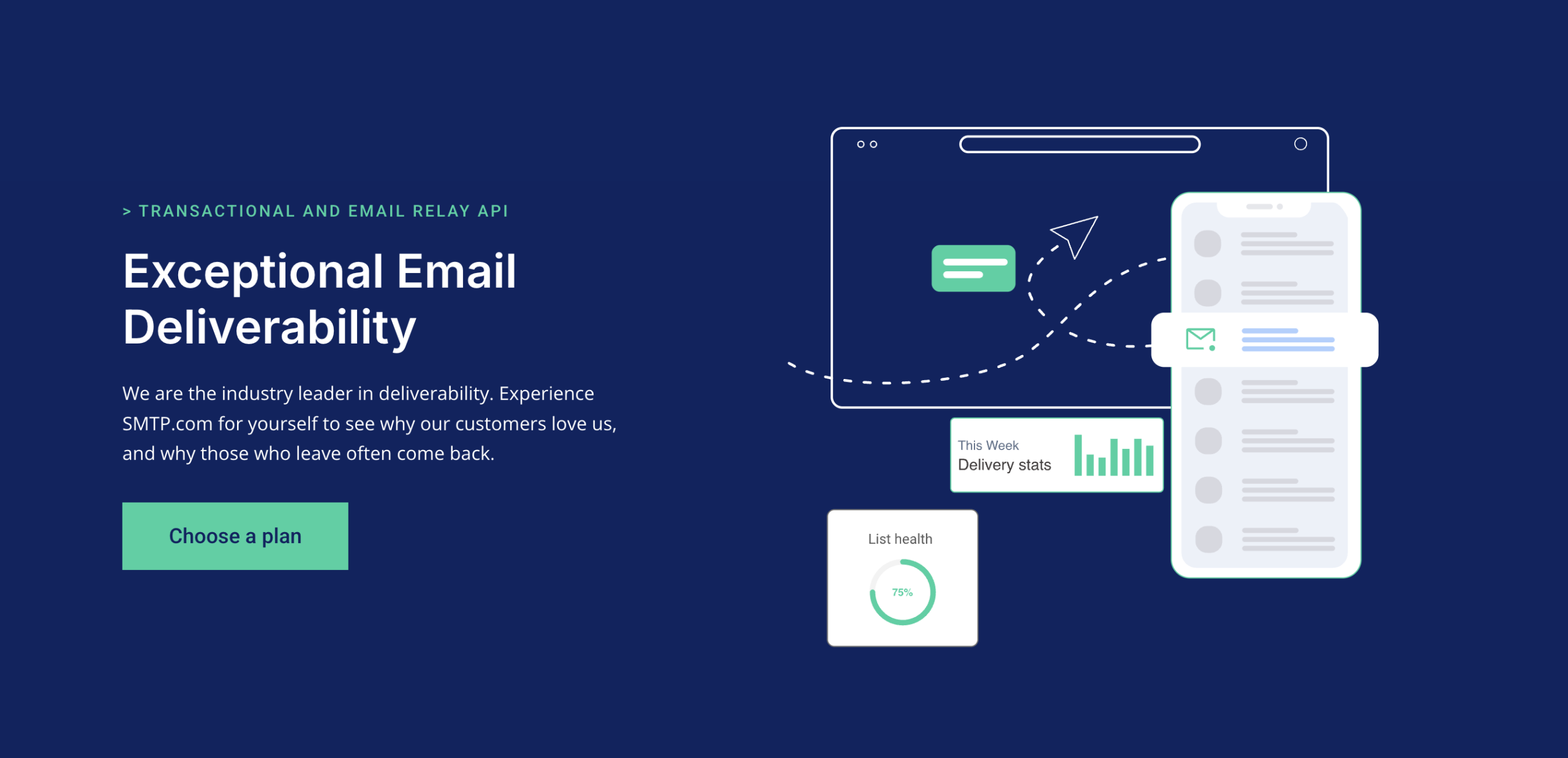 > TRANSACTIONAL AND EMAIL RELAY API

Exceptional Email Deliverability

We are the industry leader in deliverability. Experience SMTP.com for yourself to see why our customers love us, and why those who leave often come back.

Choose a plan

This Week
Delivery stats

List health

75%